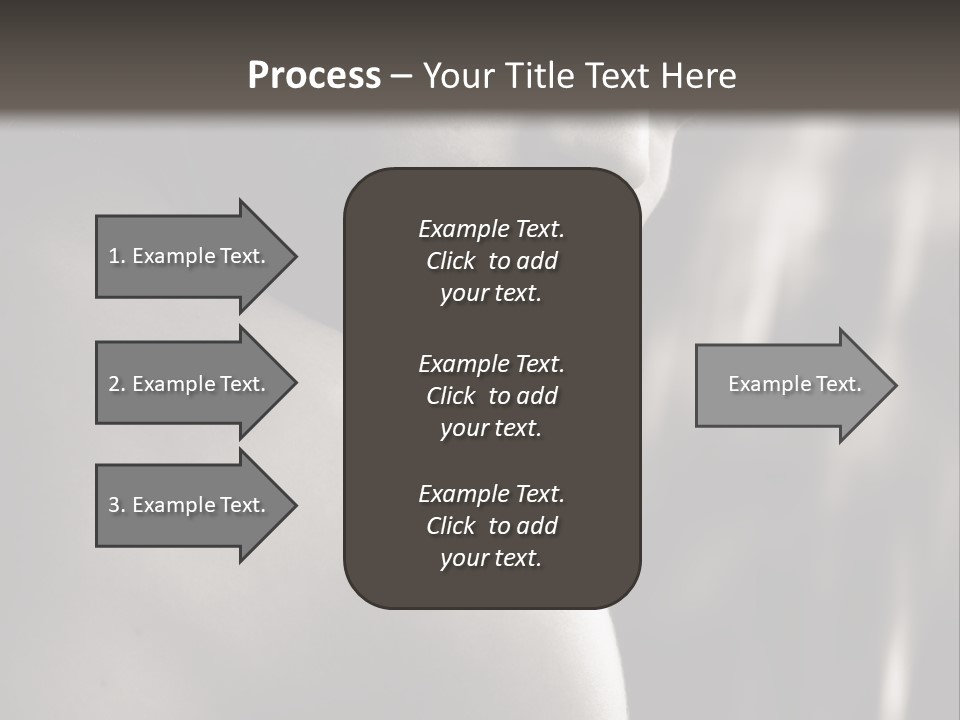 Process – Your Title Text Here

1. Example Text.

2. Example Text.

3. Example Text.

Example Text. Click to add your text.

Example Text. Click to add your text.

Example Text. Click to add your text.

Example Text.